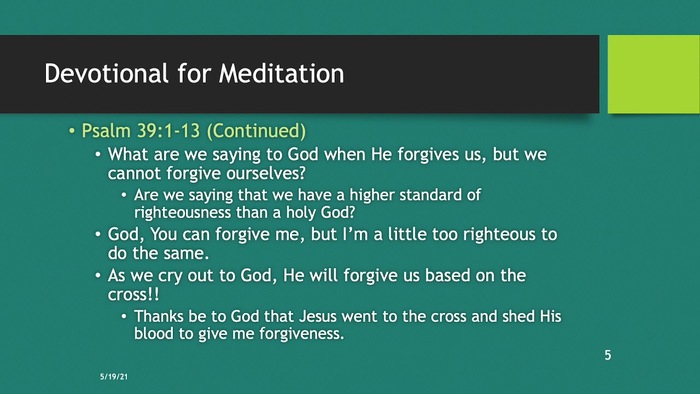 Devotional for Meditation

• Psalm 39:1-13 (Continued)
  • What are we saying to God when He forgives us, but we cannot forgive ourselves?
    • Are we saying that we have a higher standard of righteousness than a holy God?
  • God, You can forgive me, but I'm a little too righteous to do the same.
  • As we cry out to God, He will forgive us based on the cross!!
    • Thanks be to God that Jesus went to the cross and shed His blood to give me forgiveness.

5

5/19/21